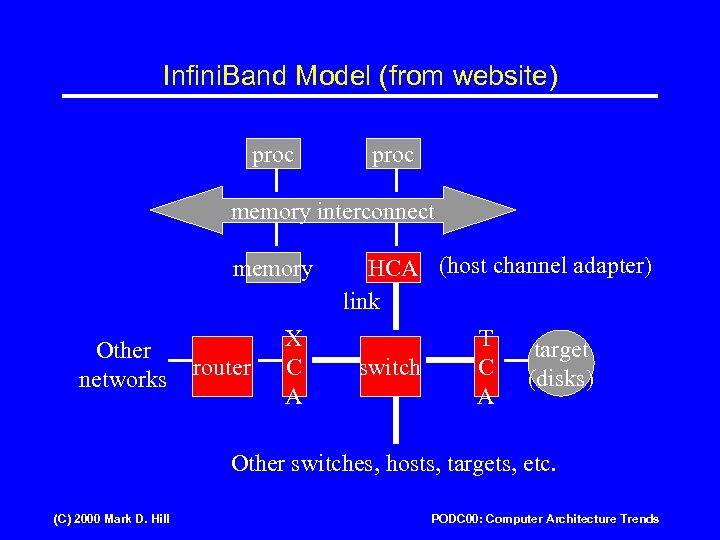 InfiniBand Model (from website)

proc

proc

memory interconnect

memory

HCA

(host channel adapter)

link

Other networks

router

X C A

switch

T C A

target (disks)

Other switches, hosts, targets, etc.

(C) 2000 Mark D. Hill

PODC00: Computer Architecture Trends